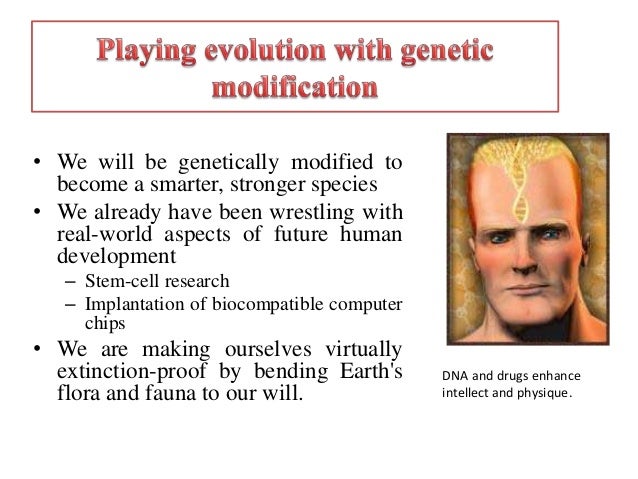 Playing evolution with genetic modification

• We will be genetically modified to become a smarter, stronger species
• We already have been wrestling with real-world aspects of future human development
– Stem-cell research
– Implantation of biocompatible computer chips
• We are making ourselves virtually extinction-proof by bending Earth's flora and fauna to our will.

DNA and drugs enhance intellect and physique.